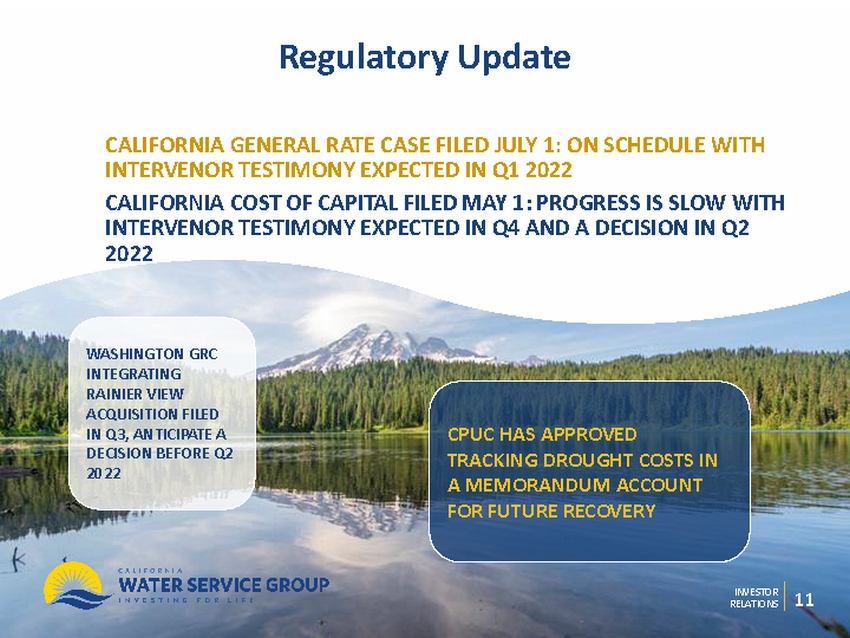 Regulatory Update

CALIFORNIA GENERAL RATE CASE FILED JULY 1: ON SCHEDULE WITH INTERVENOR TESTIMONY EXPECTED IN Q1 2022

CALIFORNIA COST OF CAPITAL FILED MAY 1: PROGRESS IS SLOW WITH INTERVENOR TESTIMONY EXPECTED IN Q4 AND A DECISION IN Q2 2022

WASHINGTON GRC INTEGRATING RAINIER VIEW ACQUISITION FILED IN Q3, ANTICIPATE A DECISION BEFORE Q2 2022

CPUC HAS APPROVED TRACKING DROUGHT COSTS IN A MEMORANDUM ACCOUNT FOR FUTURE RECOVERY

CALIFORNIA
WATER SERVICE GROUP
INVESTING FOR LIFE

INVESTOR RELATIONS 11